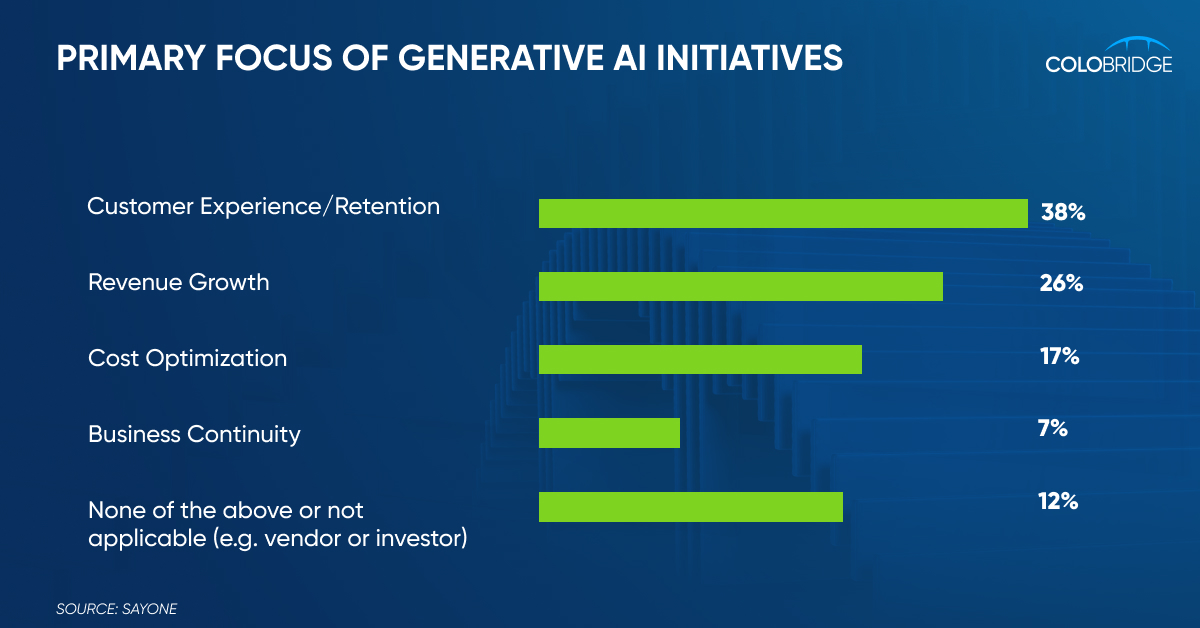 PRIMARY FOCUS OF GENERATIVE AI INITIATIVES

COLOBRIDGE

Customer Experience/Retention 38%

Revenue Growth 26%

Cost Optimization 17%

Business Continuity 7%

None of the above or not applicable (e.g. vendor or investor) 12%

SOURCE: SAYONE